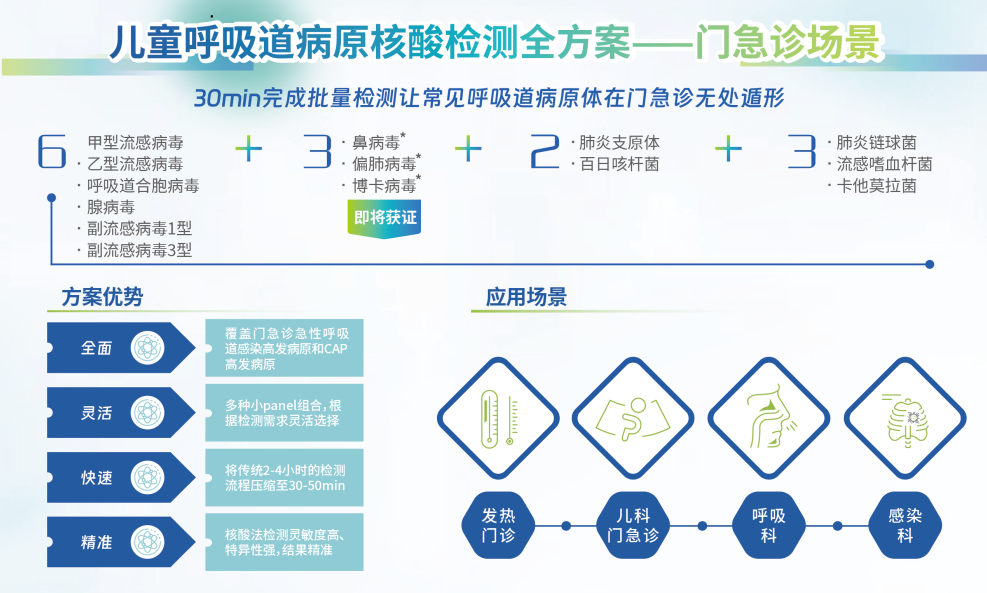 儿童呼吸道病原核酸检测全方案——门急诊场景

30min完成批量检测让常见呼吸道病原体在门急诊无处遁形

6
· 甲型流感病毒
· 乙型流感病毒
· 呼吸道合胞病毒
· 腺病毒
· 副流感病毒1型
· 副流感病毒3型

+

3
· 鼻病毒*
· 偏肺病毒*
· 博卡病毒*

即将获证

+

2
· 肺炎支原体
· 百日咳杆菌

+

3
· 肺炎链球菌
· 流感嗜血杆菌
· 卡他莫拉菌

方案优势

全面
覆盖门急诊急性呼吸道感染高发病原和CAP高发病原

灵活
多种小panel组合，根据检测需求灵活选择

快速
将传统2-4小时的检测流程压缩至30-50min

精准
核酸法检测灵敏度高、特异性强，结果精准

应用场景

发热门诊

儿科门急诊

呼吸科

感染科